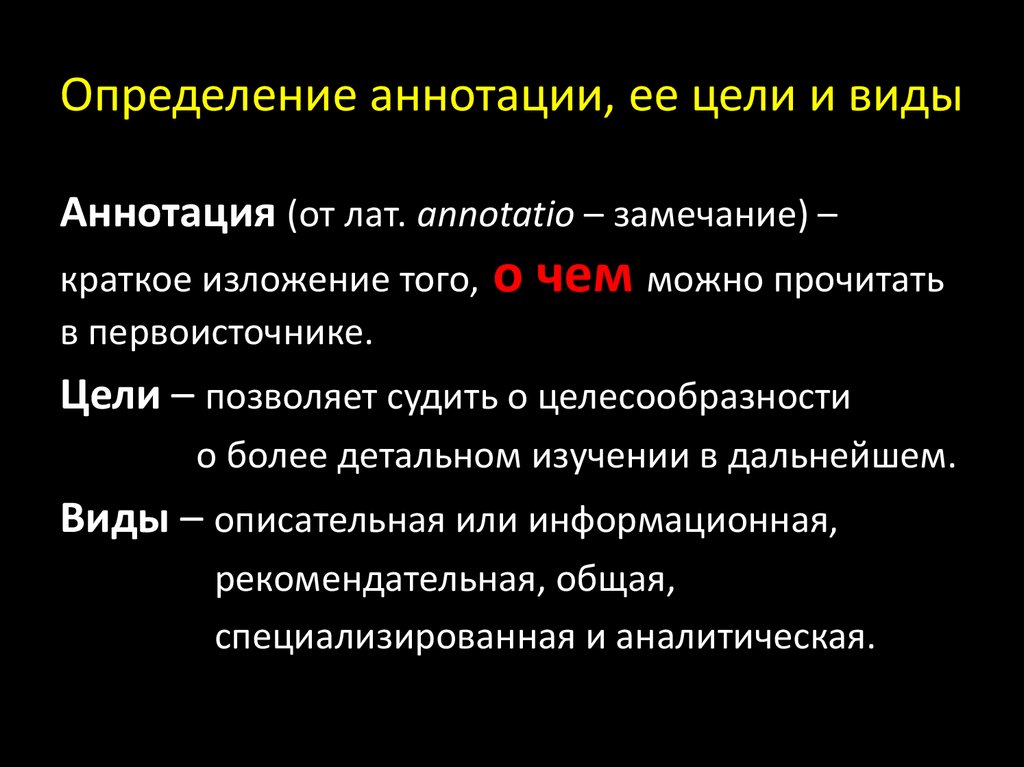 Определение аннотации, ее цели и виды

Аннотация (от лат. annotatio – замечание) – краткое изложение того, о чем можно прочитать в первоисточнике.

Цели – позволяет судить о целесообразности о более детальном изучении в дальнейшем.

Виды – описательная или информационная, рекомендательная, общая, специализированная и аналитическая.